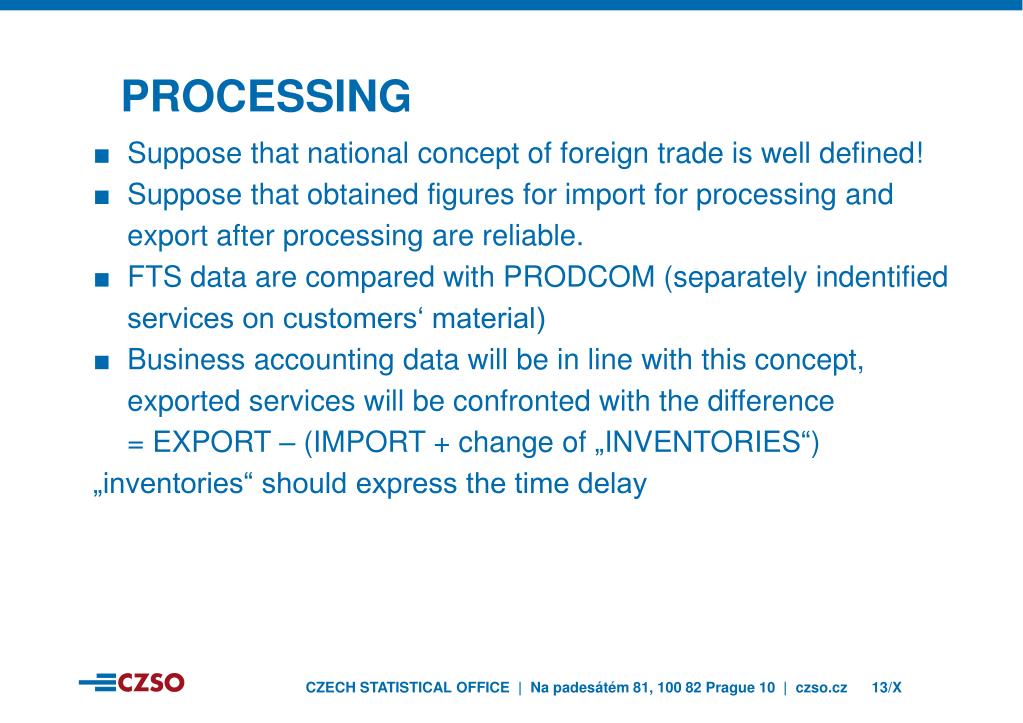 PROCESSING

■ Suppose that national concept of foreign trade is well defined!

■ Suppose that obtained figures for import for processing and export after processing are reliable.

■ FTS data are compared with PRODCOM (separately indentified services on customers‘ material)

■ Business accounting data will be in line with this concept, exported services will be confronted with the difference = EXPORT – (IMPORT + change of „INVENTORIES“)

„inventories“ should express the time delay

CZSO

CZECH STATISTICAL OFFICE | Na padesátém 81, 100 82 Prague 10 | czso.cz 13/X